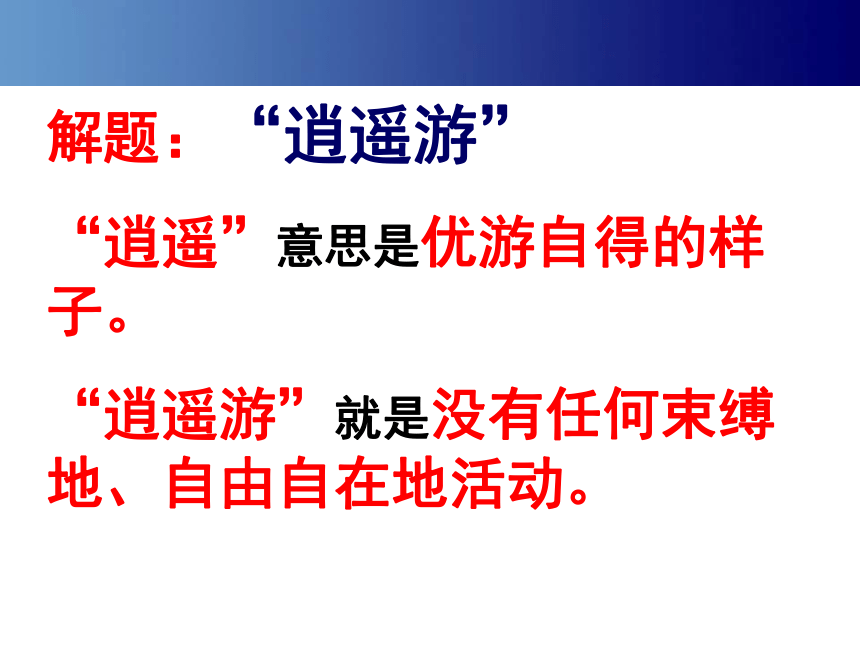 解题：“逍遥游”

“逍遥”意思是优游自得的样子。

“逍遥游”就是没有任何束缚地、自由自在地活动。